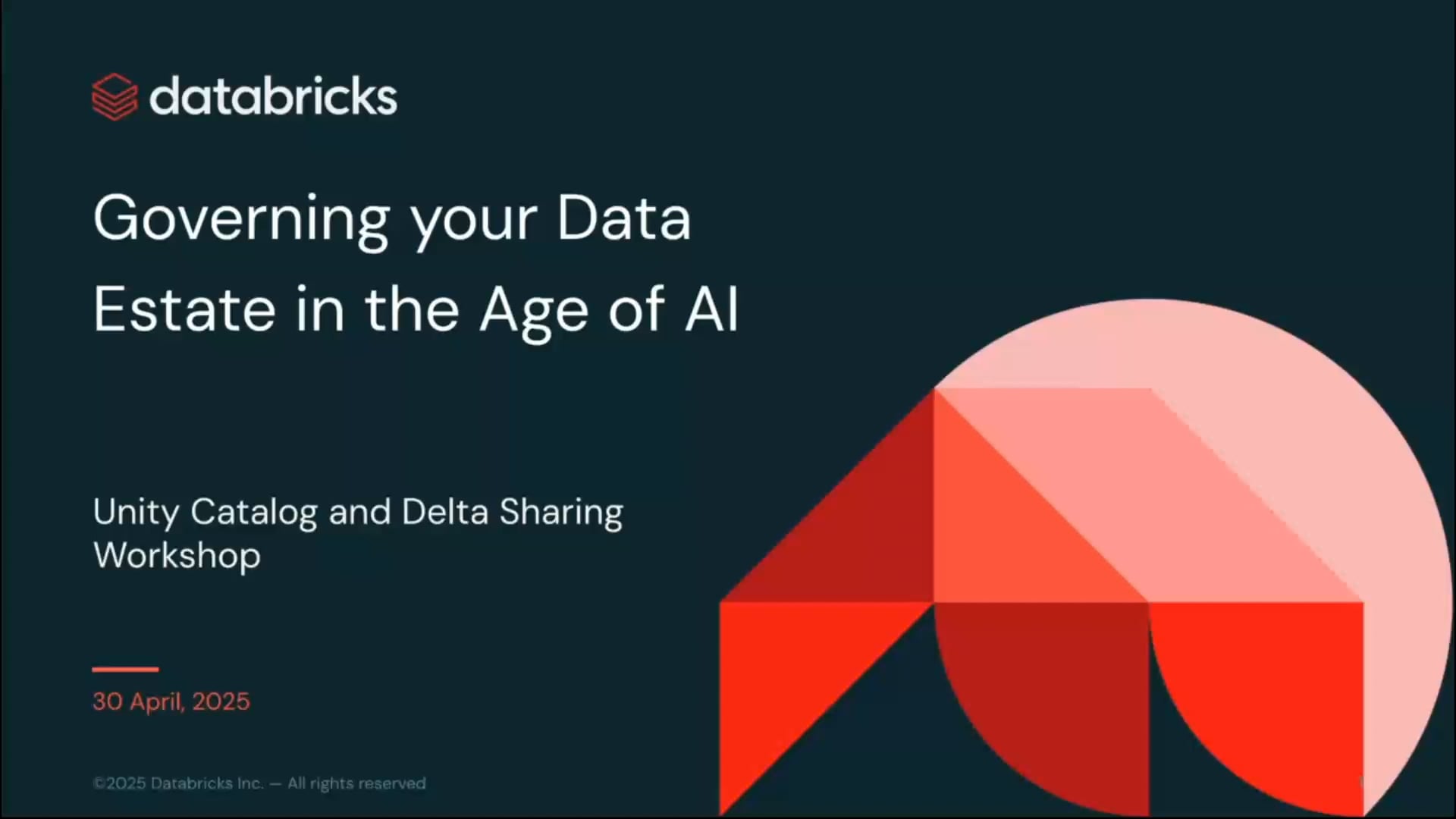 databricks

Governing your Data Estate in the Age of AI

Unity Catalog and Delta Sharing Workshop

30 April, 2025

©2025 Databricks Inc. — All rights reserved